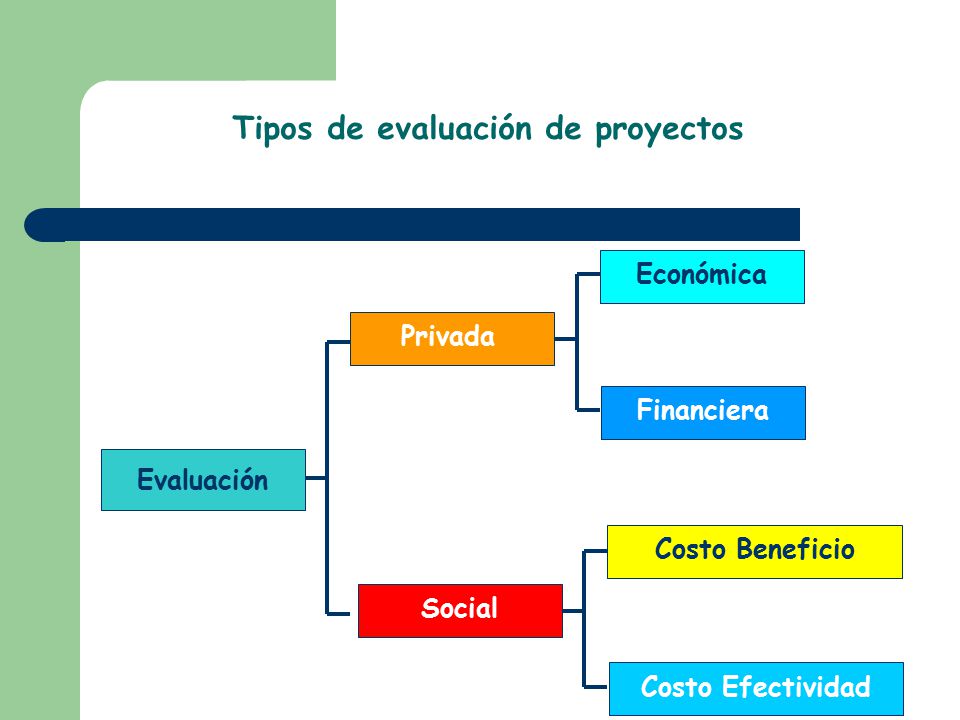 Tipos de evaluación de proyectos

Evaluación

Privada

Económica

Financiera

Social

Costo Beneficio

Costo Efectividad